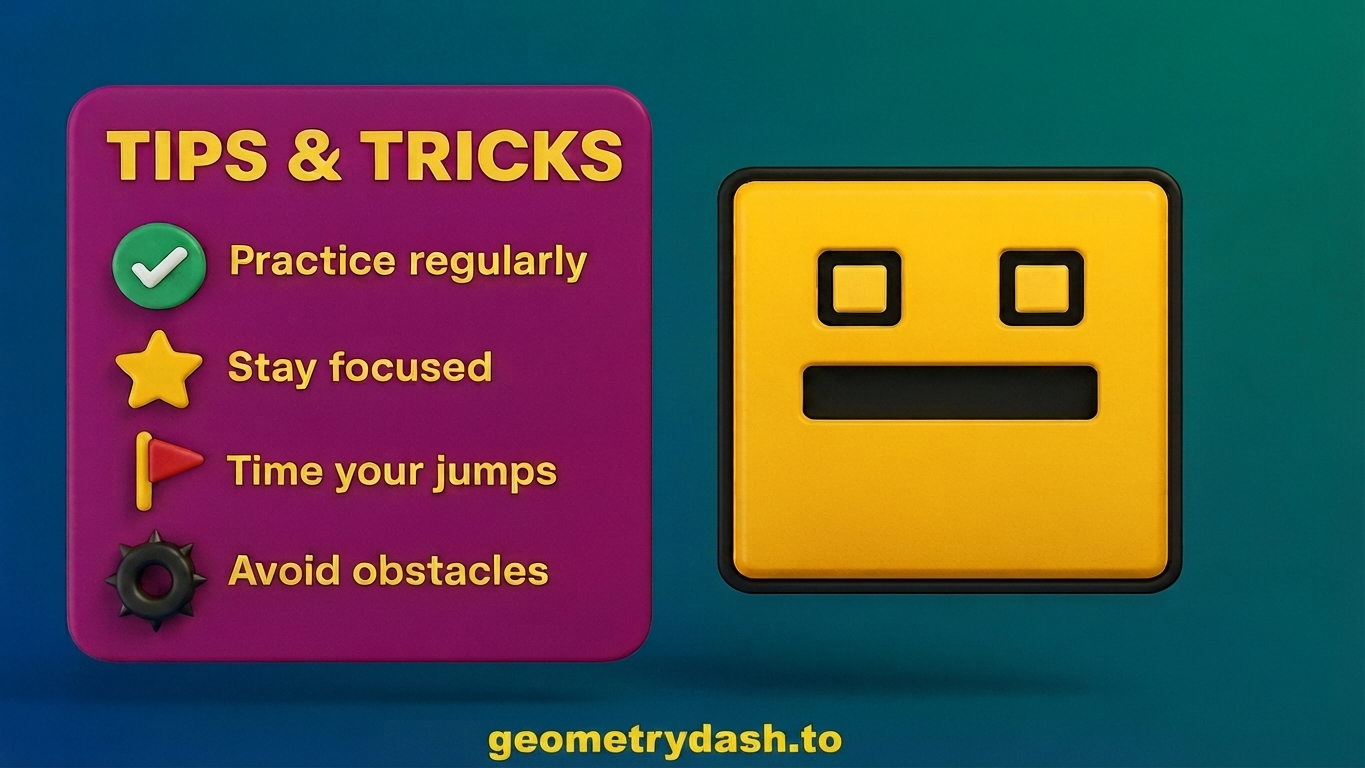 TIPS & TRICKS

Practice regularly

Stay focused

Time your jumps

Avoid obstacles

geometrydash.to